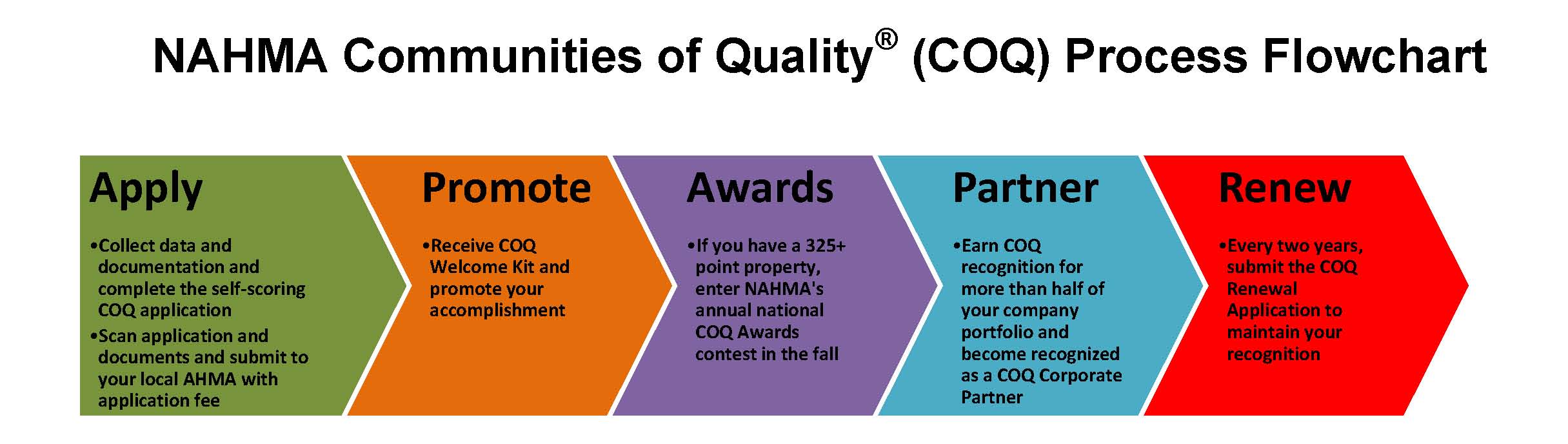 NAHMA Communities of Quality® (COQ) Process Flowchart

Apply

•Collect data and documentation and complete the self-scoring COQ application
•Scan application and documents and submit to your local AHMA with application fee

Promote

•Receive COQ Welcome Kit and promote your accomplishment

Awards

•If you have a 325+ point property, enter NAHMA's annual national COQ Awards contest in the fall

Partner

•Earn COQ recognition for more than half of your company portfolio and become recognized as a COQ Corporate Partner

Renew

•Every two years, submit the COQ Renewal Application to maintain your recognition